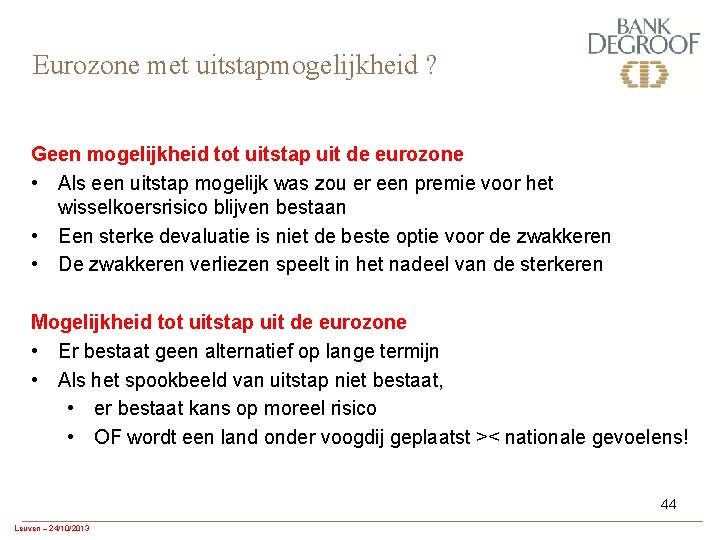 BANK DEGROOF

Eurozone met uitstapmogelijkheid ?

Geen mogelijkheid tot uitstap uit de eurozone
• Als een uitstap mogelijk was zou er een premie voor het wisselkoersrisico blijven bestaan
• Een sterke devaluatie is niet de beste optie voor de zwakkeren
• De zwakkeren verliezen speelt in het nadeel van de sterkeren

Mogelijkheid tot uitstap uit de eurozone
• Er bestaat geen alternatief op lange termijn
• Als het spookbeeld van uitstap niet bestaat,
• er bestaat kans op moreel risico
• OF wordt een land onder voogdij geplaatst >< nationale gevoelens!

44

Leuven – 24/10/2013